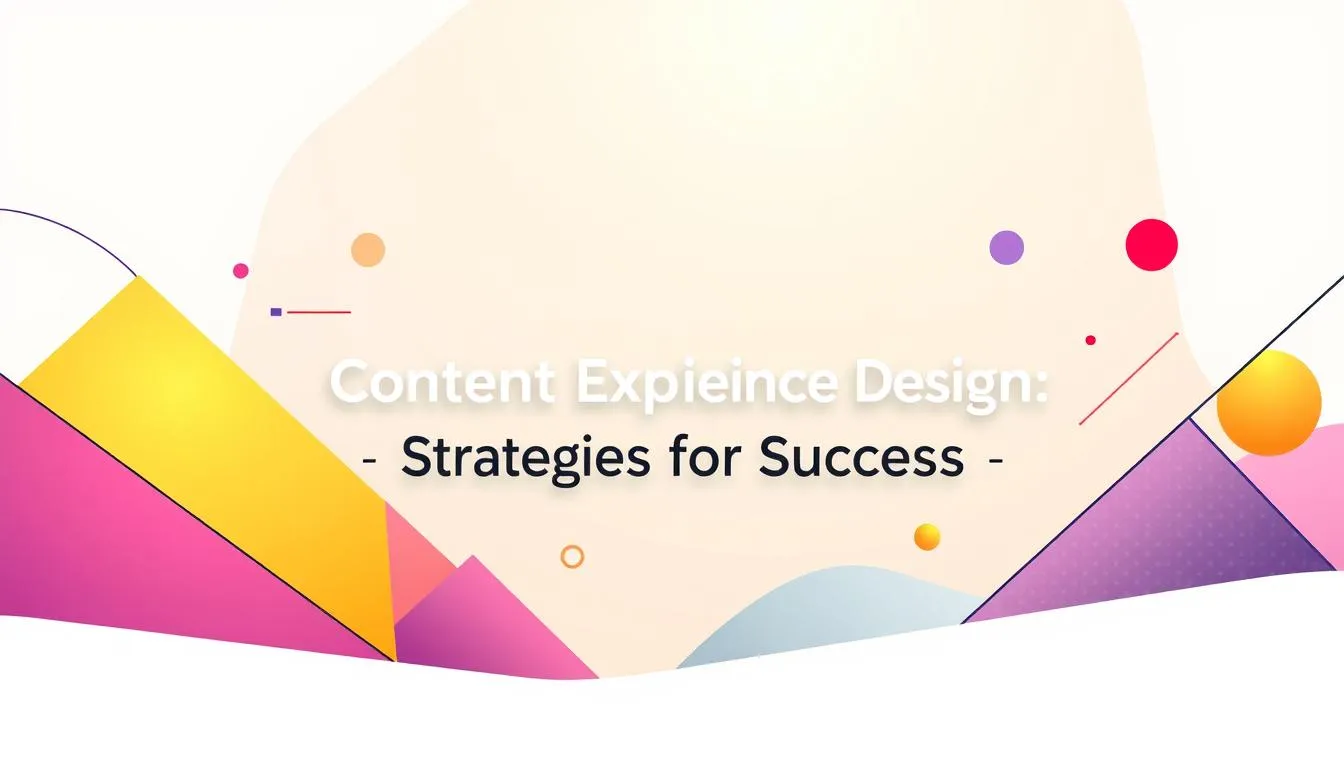 Content Expieince Design:
- Strategies for Success -